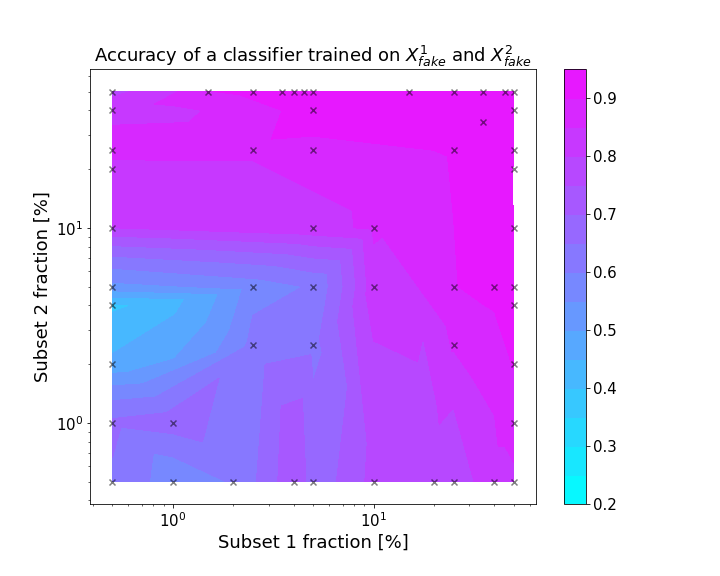 Accuracy of a classifier trained on $X^1_{fake}$ and $X^2_{fake}$

Subset 2 fraction [%]

$10^1$

$10^0$

$10^0$

$10^1$

Subset 1 fraction [%]

0.9

0.8

0.7

0.6

0.5

0.4

0.3

0.2